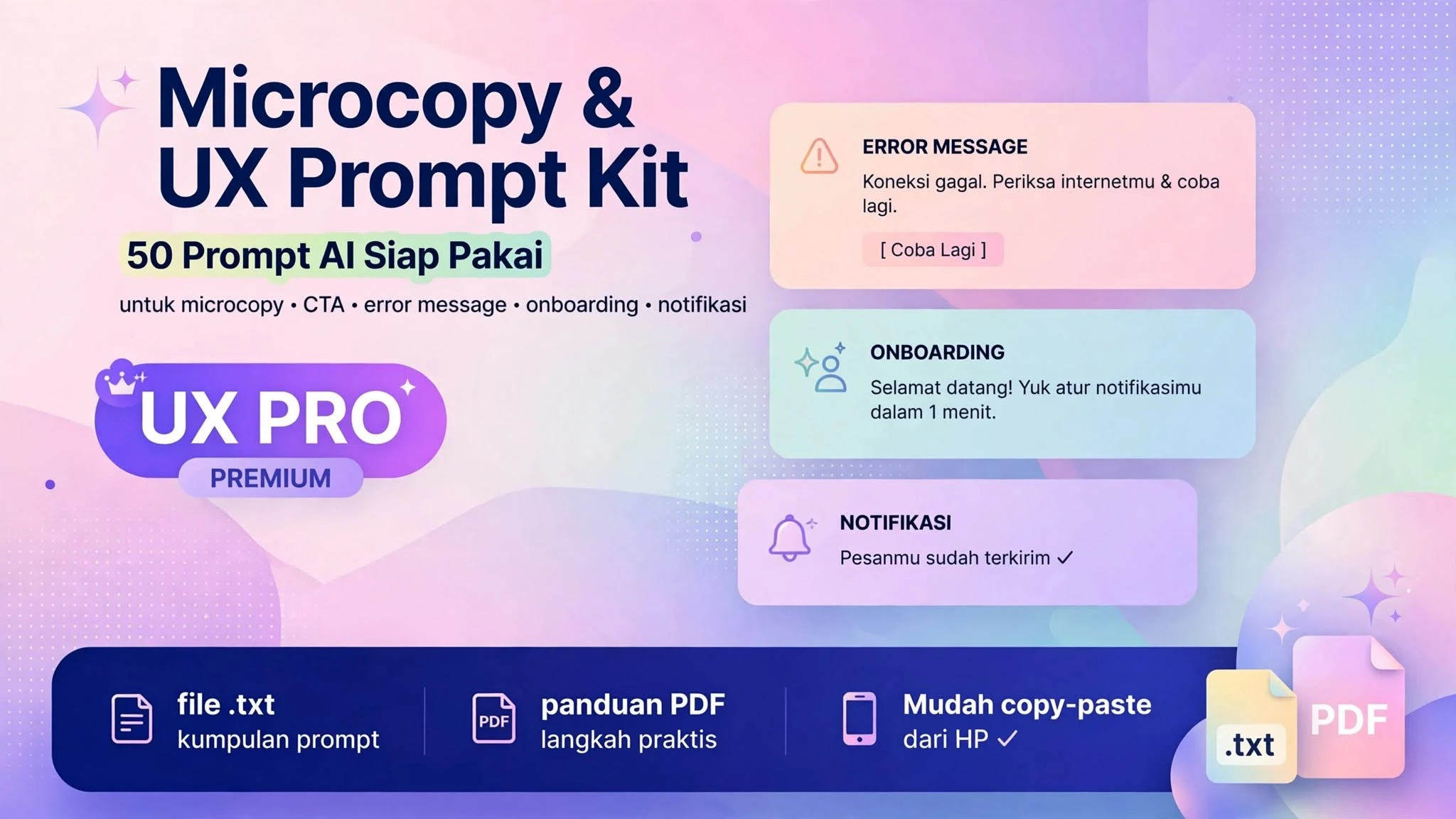 Microcopy & UX Prompt Kit

50 Prompt AI Siap Pakai

untuk microcopy • CTA • error message • onboarding • notifikasi

UX PRO
PREMIUM

ERROR MESSAGE
Koneksi gagal. Periksa internetmu & coba lagi.
[ Coba Lagi ]

ONBOARDING
Selamat datang! Yuk atur notifikasimu dalam 1 menit.

NOTIFIKASI
Pesanmu sudah terkirim ✓

file .txt
kumpulan prompt

PDF
panduan PDF
langkah praktis

Mudah copy-paste
dari HP ✓

.txt
PDF